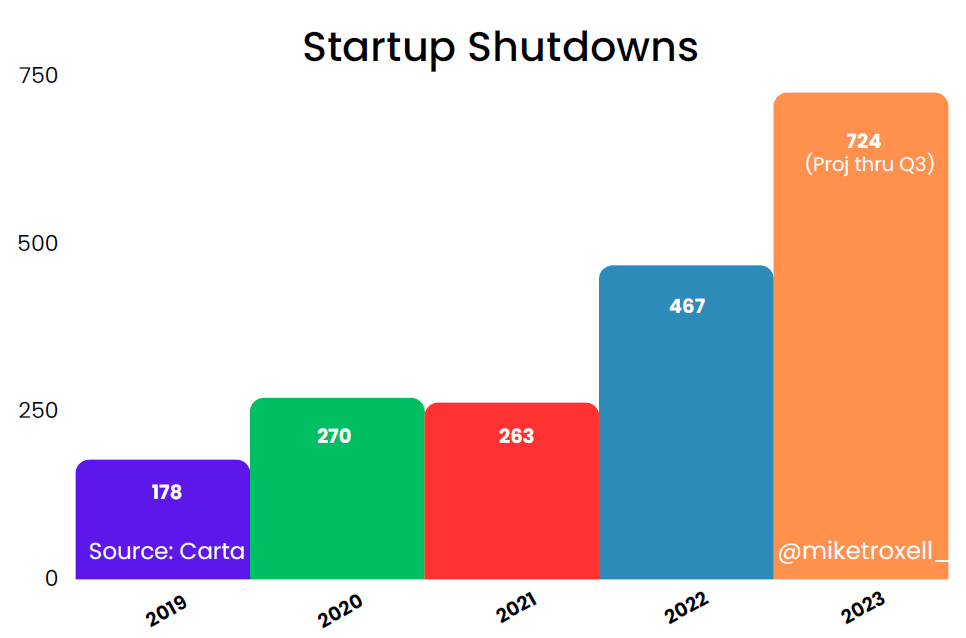 Startup Shutdowns

750

500

250

0

178

Source: Carta

270

263

467

724
(Proj thru Q3)

@miketroxell_

2019

2020

2021

2022

2023